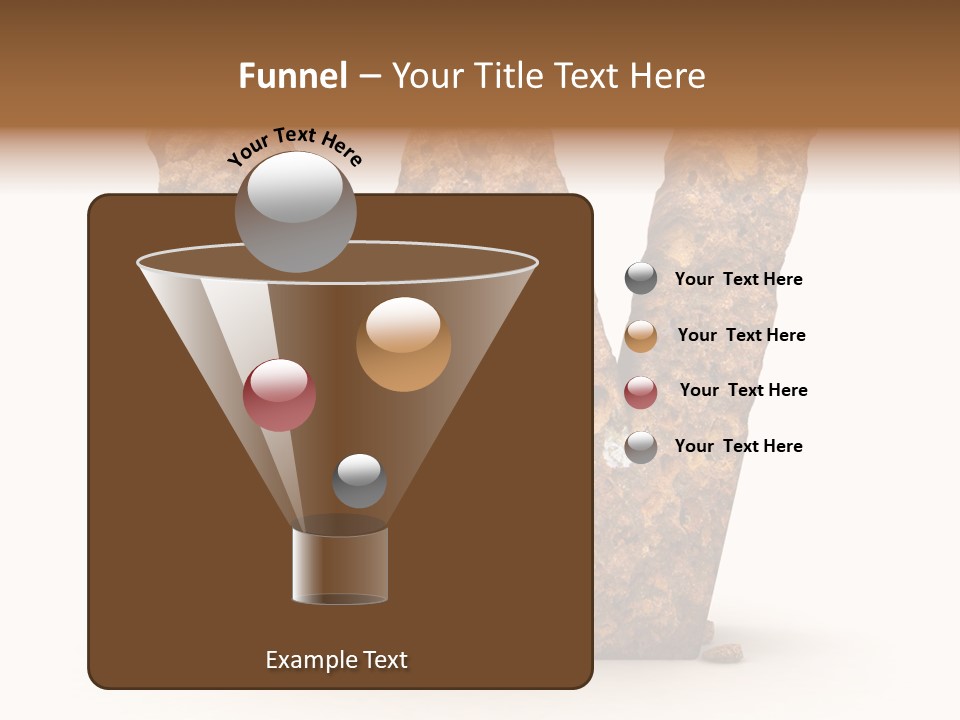 Funnel – Your Title Text Here

Your Text Here

Your Text Here

Your Text Here

Your Text Here

Your Text Here

Example Text